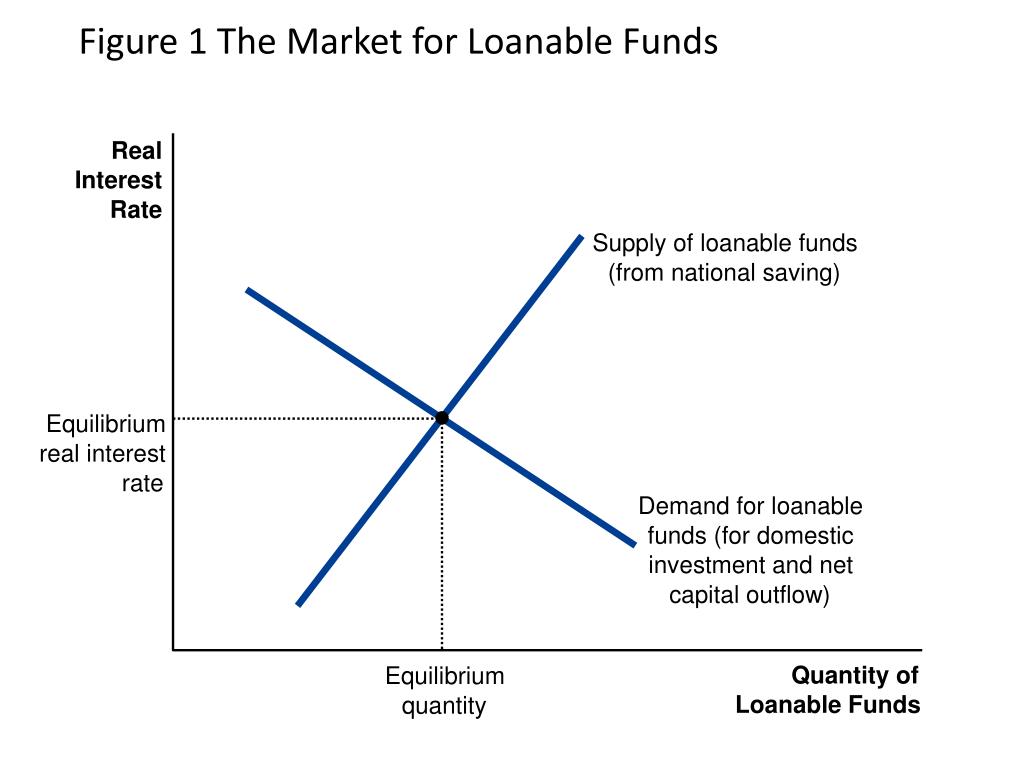 Figure 1 The Market for Loanable Funds

Real Interest Rate

Supply of loanable funds (from national saving)

Equilibrium real interest rate

Demand for loanable funds (for domestic investment and net capital outflow)

Equilibrium quantity

Quantity of Loanable Funds